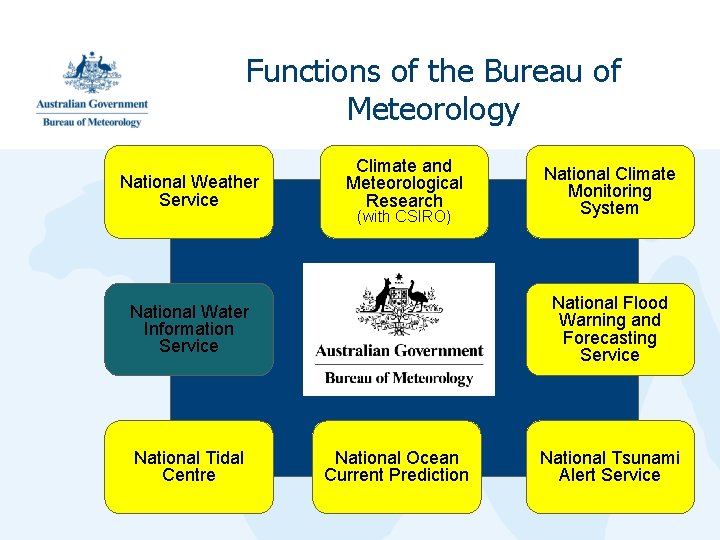 Australian Government
Bureau of Meteorology

Functions of the Bureau of Meteorology

National Weather Service

Climate and Meteorological Research
(with CSIRO)

National Climate Monitoring System

National Water Information Service

Australian Government
Bureau of Meteorology

National Flood Warning and Forecasting Service

National Tidal Centre

National Ocean Current Prediction

National Tsunami Alert Service